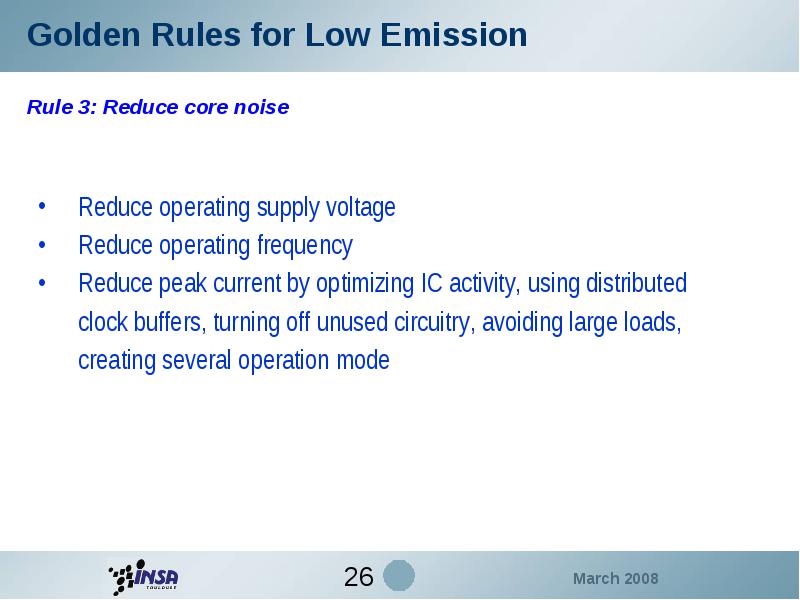 Golden Rules for Low Emission

Rule 3: Reduce core noise

• Reduce operating supply voltage
• Reduce operating frequency
• Reduce peak current by optimizing IC activity, using distributed clock buffers, turning off unused circuitry, avoiding large loads, creating several operation mode

INSA TOULOUSE

26

March 2008